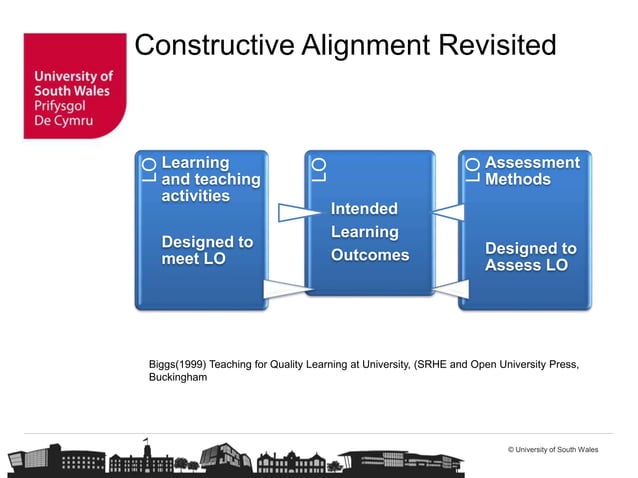 University of South Wales
Prifysgol De Cymru

Constructive Alignment Revisited

LO

Learning and teaching activities

Designed to meet LO

LO

Intended Learning Outcomes

LO

Assessment Methods

Designed to Assess LO

Biggs(1999) Teaching for Quality Learning at University, (SRHE and Open University Press, Buckingham

© University of South Wales